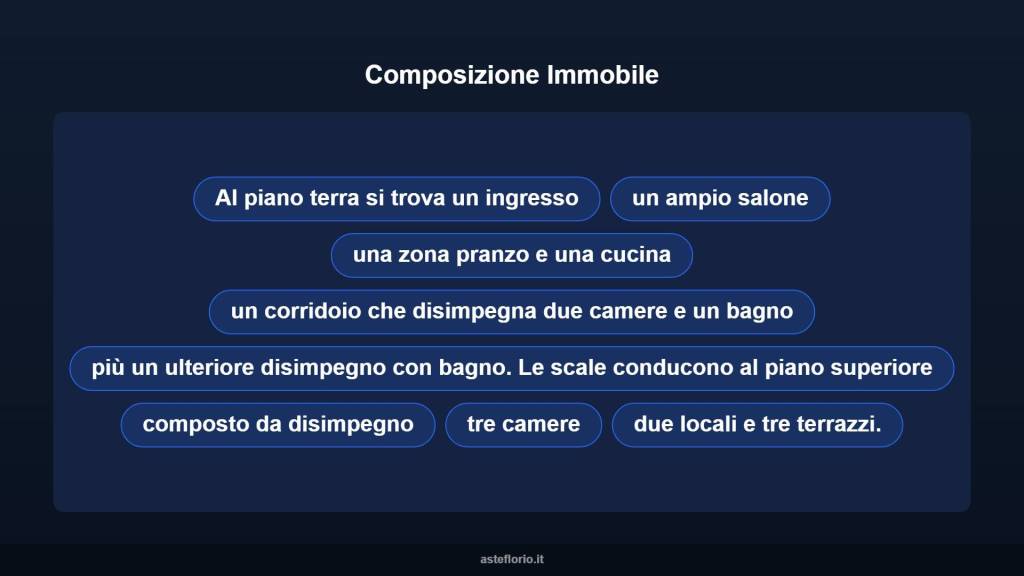 Composizione Immobile

Al piano terra si trova un ingresso

un ampio salone

una zona pranzo e una cucina

un corridoio che disimpegna due camere e un bagno

più un ulteriore disimpegno con bagno. Le scale conducono al piano superiore

composto da disimpegno

tre camere

due locali e tre terrazzi.

asteflorio.it